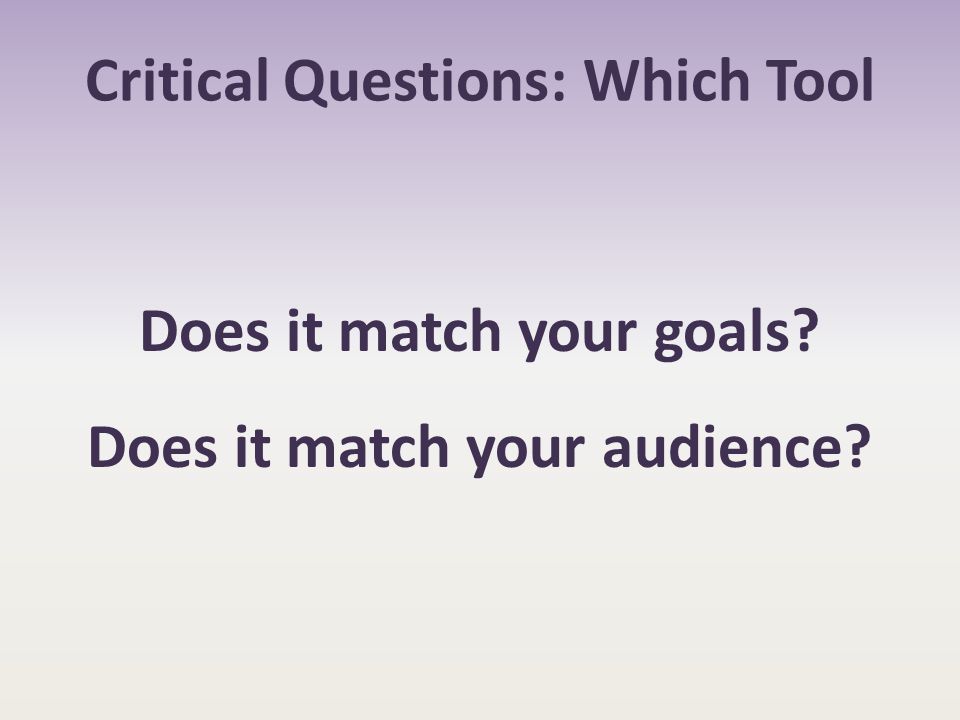 Critical Questions: Which Tool

Does it match your goals?

Does it match your audience?